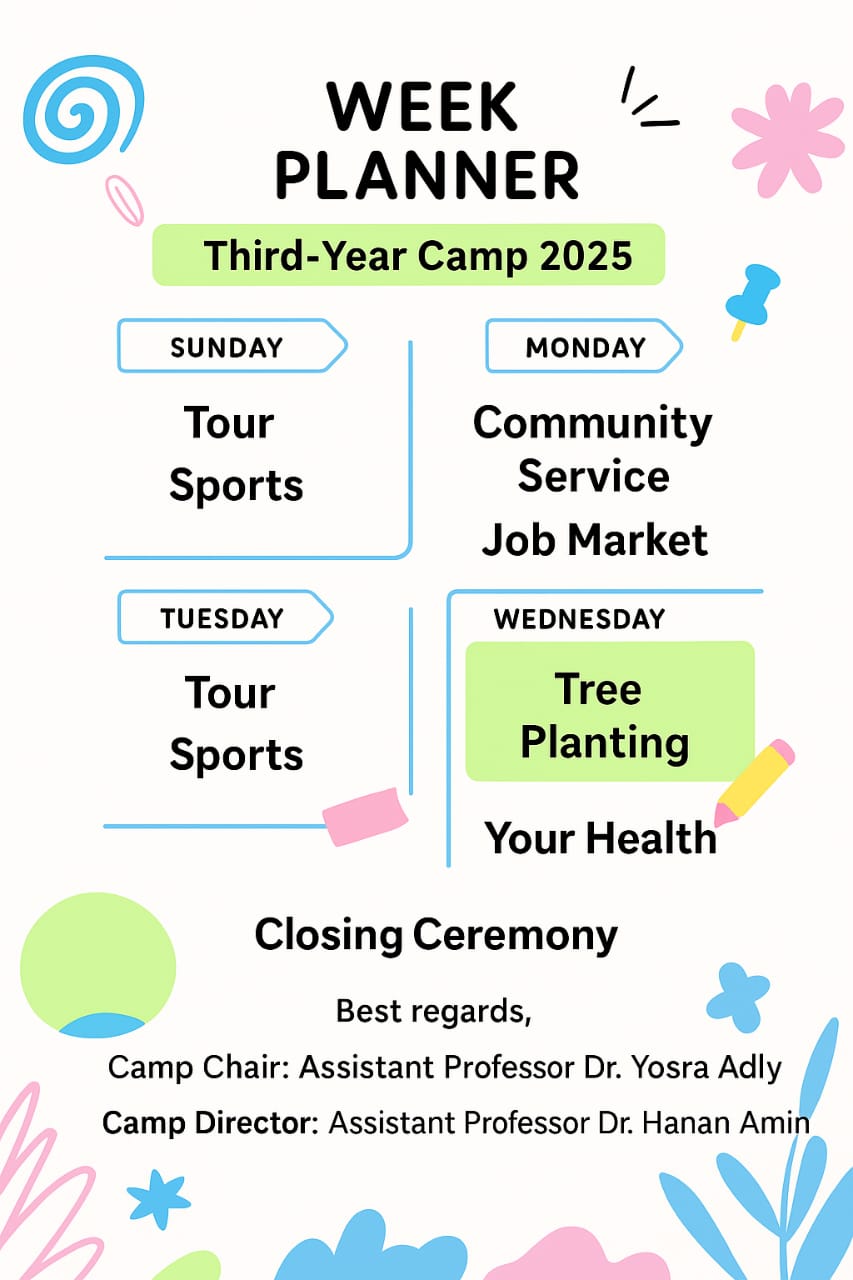 WEEK PLANNER

Third-Year Camp 2025

SUNDAY

Tour
Sports

MONDAY

Community Service
Job Market

TUESDAY

Tour
Sports

WEDNESDAY

Tree Planting

Your Health

Closing Ceremony

Best regards,

Camp Chair: Assistant Professor Dr. Yosra Adly

Camp Director: Assistant Professor Dr. Hanan Amin